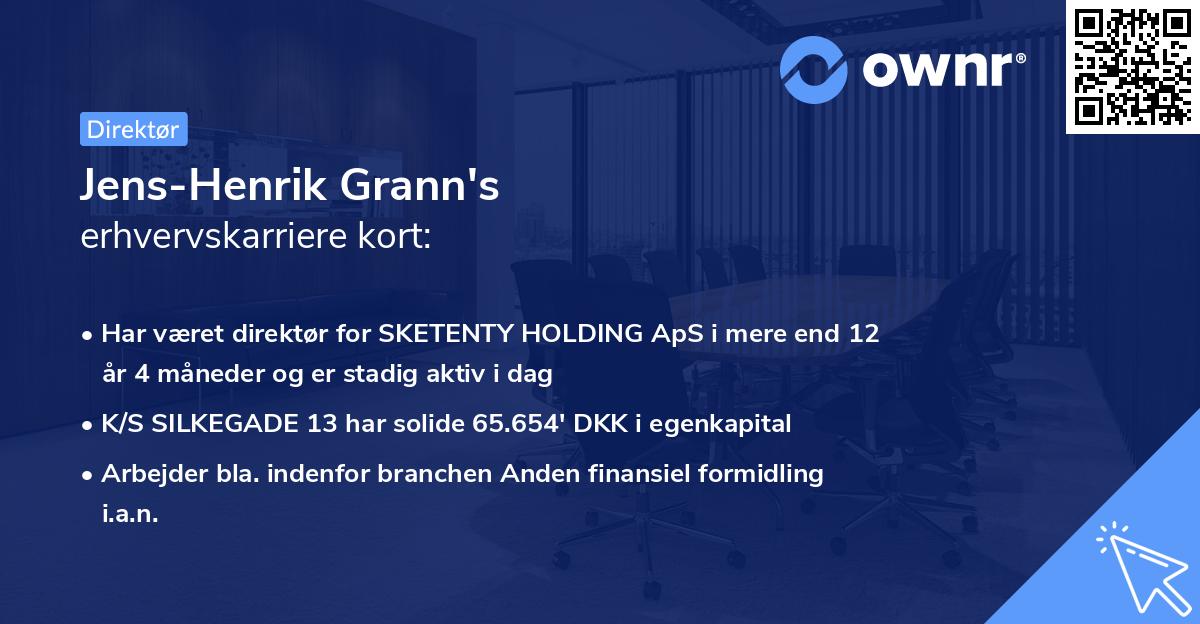 ownr®

Direktør

Jens-Henrik Grann's
erhvervskarriere kort:

• Har været direktør for SKETENTY HOLDING ApS i mere end 12 år 4 måneder og er stadig aktiv i dag
• K/S SILKEGADE 13 har solide 65.654' DKK i egenkapital
• Arbejder bla. indenfor branchen Anden finansiel formidling i.a.n.